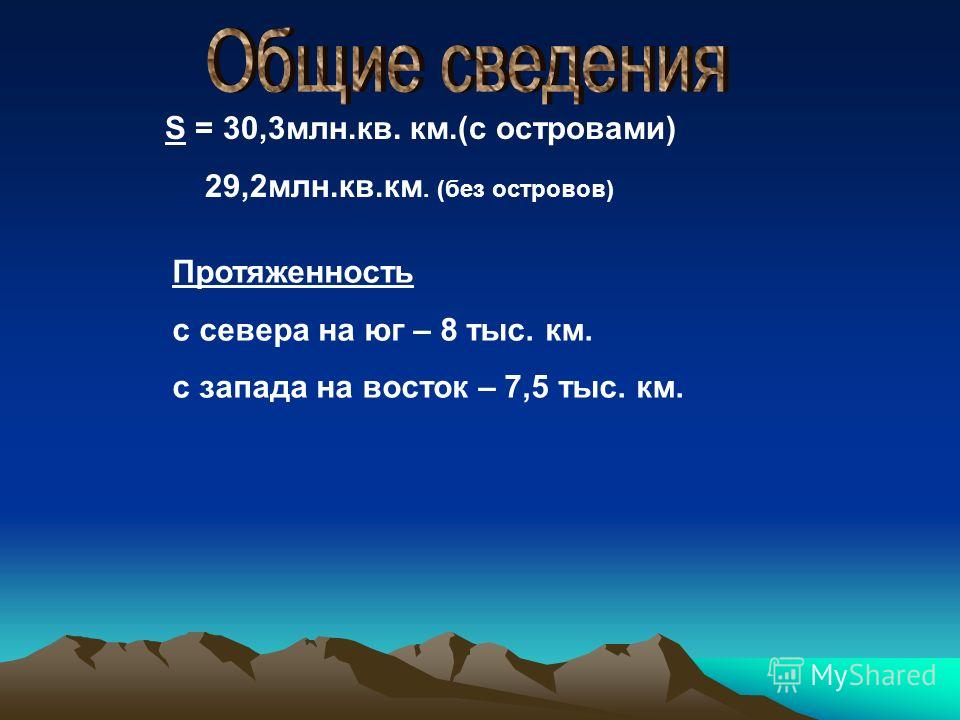 Общие сведения

S = 30,3млн.кв. км.(с островами)

29,2млн.кв.км. (без островов)

Протяженность

с севера на юг – 8 тыс. км.

с запада на восток – 7,5 тыс. км.

MyShared